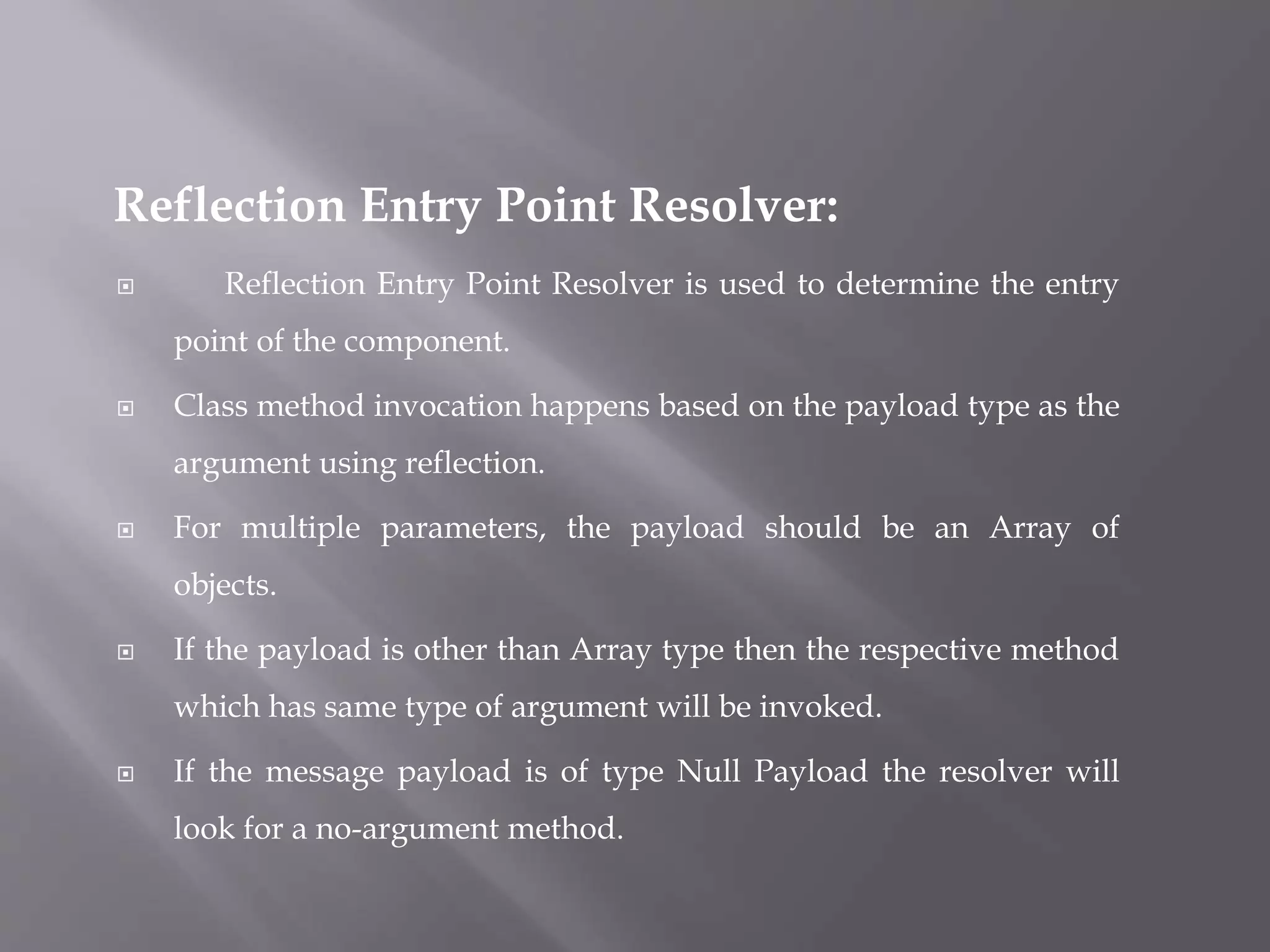 Reflection Entry Point Resolver:

Reflection Entry Point Resolver is used to determine the entry point of the component.

Class method invocation happens based on the payload type as the argument using reflection.

For multiple parameters, the payload should be an Array of objects.

If the payload is other than Array type then the respective method which has same type of argument will be invoked.

If the message payload is of type Null Payload the resolver will look for a no-argument method.